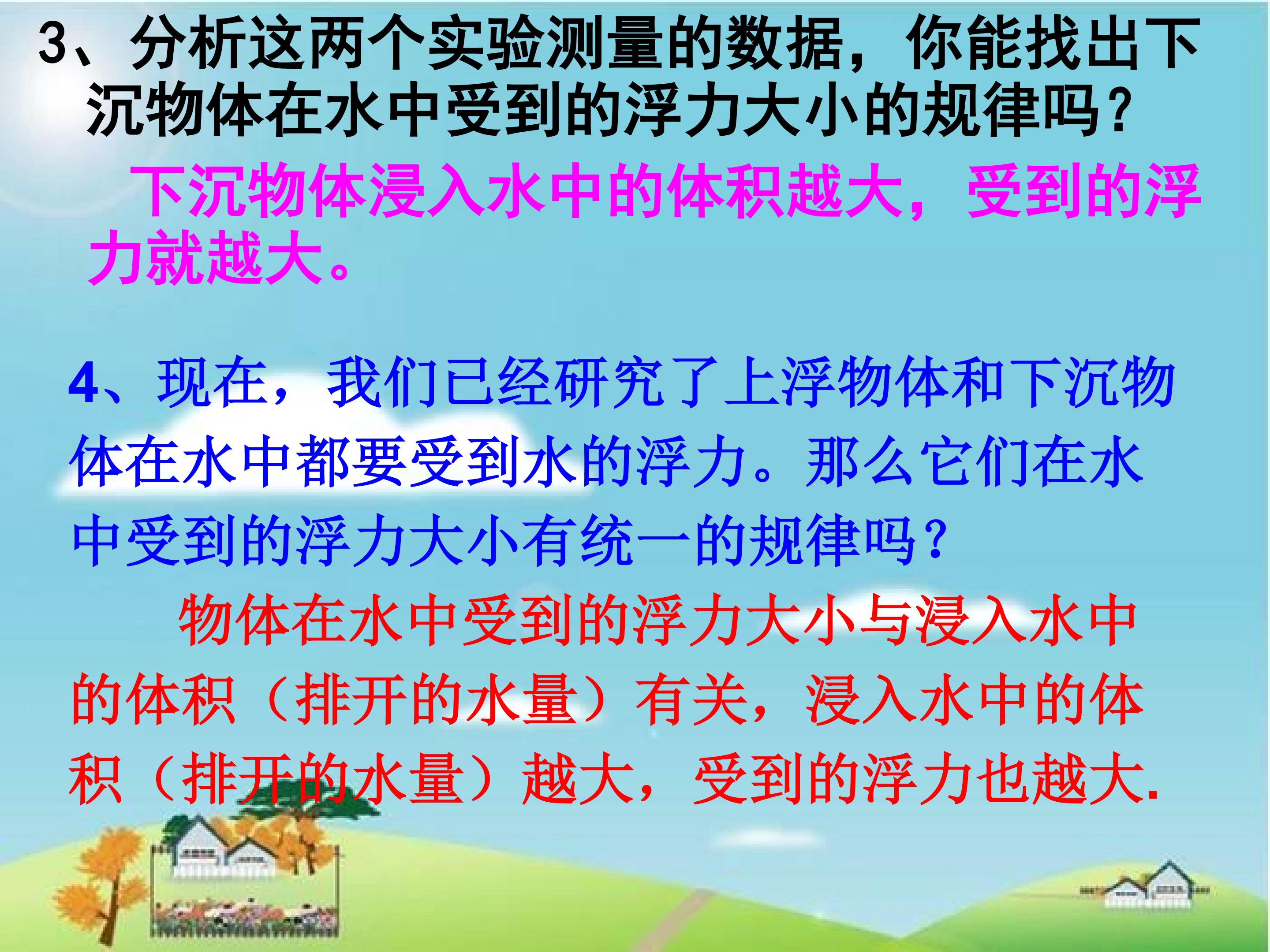 3、分析这两个实验测量的数据，你能找出下沉物体在水中受到的浮力大小的规律吗？

下沉物体浸入水中的体积越大，受到的浮力就越大。

4、现在，我们已经研究了上浮物体和下沉物体在水中都要受到水的浮力。那么它们在水中受到的浮力大小有统一的规律吗？

物体在水中受到的浮力大小与浸入水中的体积（排开的水量）有关，浸入水中的体积（排开的水量）越大，受到的浮力也越大.